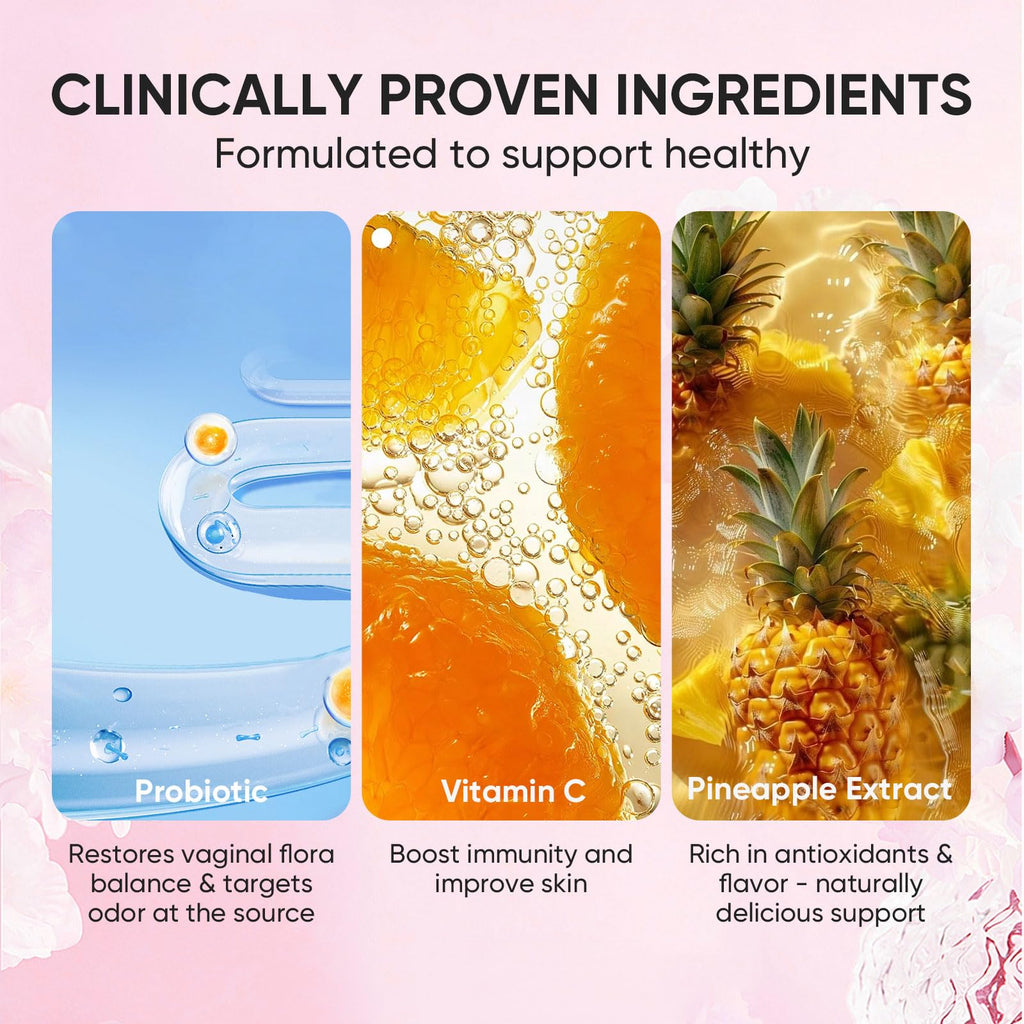 CLINICALLY PROVEN INGREDIENTS
Formulated to support healthy

Probiotic
Restores vaginal flora balance & targets odor at the source

Vitamin C
Boost immunity and improve skin

Pineapple Extract
Rich in antioxidants & flavor - naturally delicious support